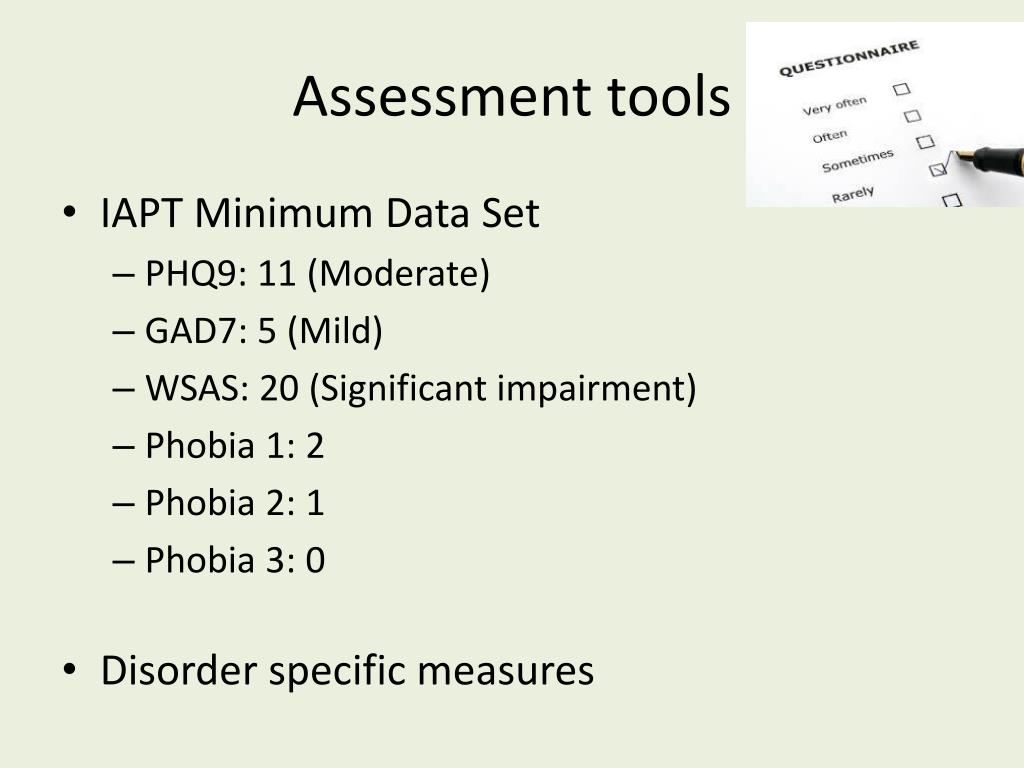 Assessment tools

QUESTIONNAIRE
Very often
Often
Sometimes
Rarely

• IAPT Minimum Data Set
– PHQ9: 11 (Moderate)
– GAD7: 5 (Mild)
– WSAS: 20 (Significant impairment)
– Phobia 1: 2
– Phobia 2: 1
– Phobia 3: 0

• Disorder specific measures